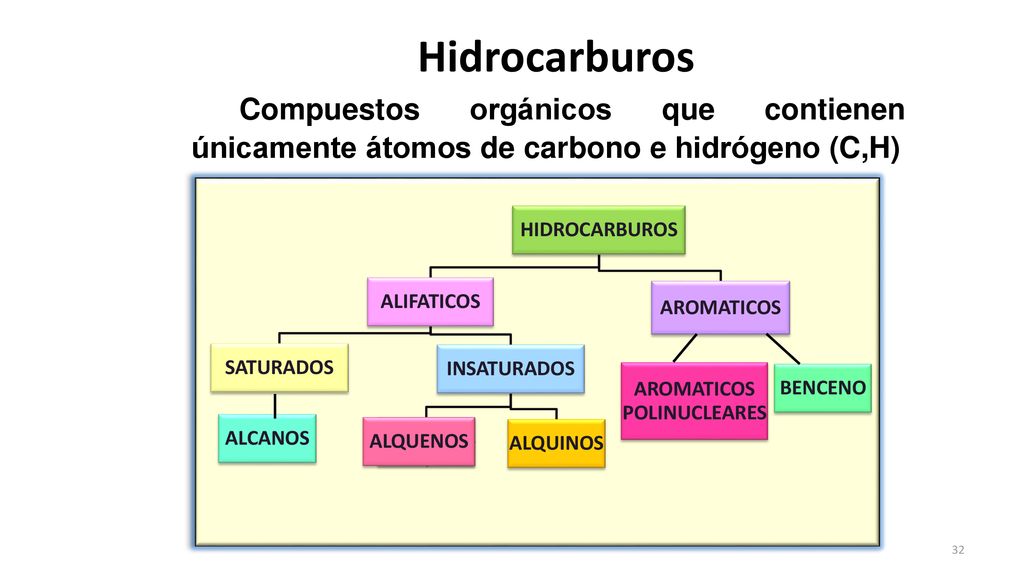 Hidrocarburos

Compuestos orgánicos que contienen únicamente átomos de carbono e hidrógeno (C,H)

HIDROCARBUROS

ALIFATICOS

AROMATICOS

SATURADOS

INSATURADOS

AROMATICOS POLINUCLEARES

BENCENO

ALCANOS

ALQUENOS

ALQUINOS

32